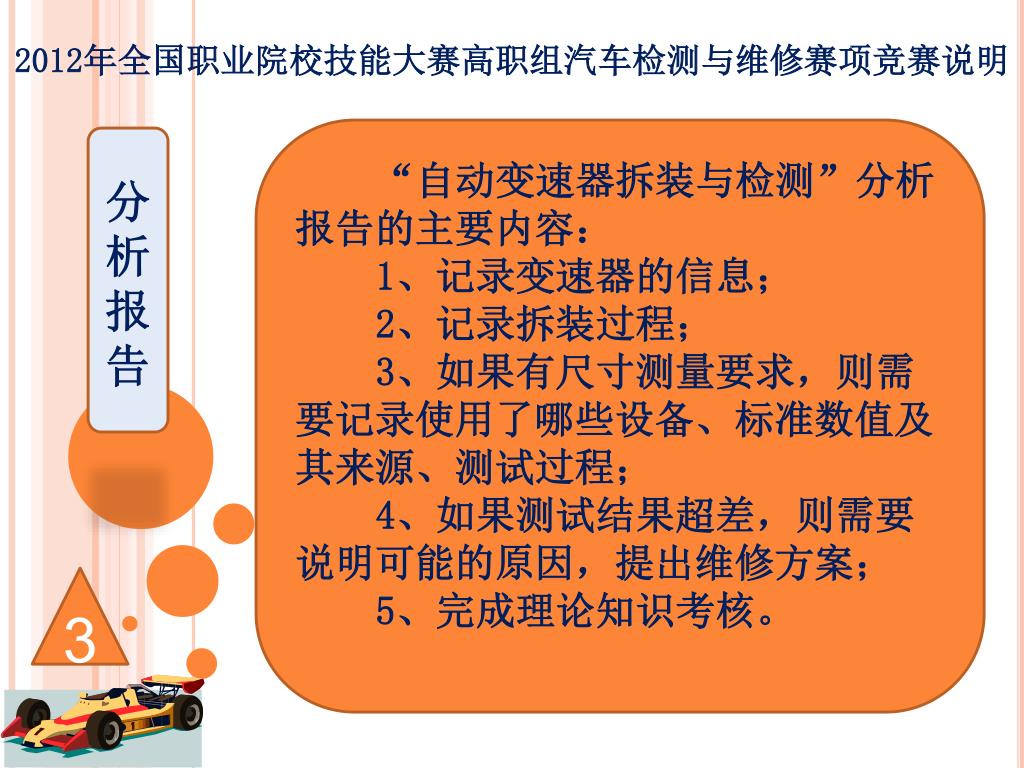 2012年全国职业院校技能大赛高职组汽车检测与维修赛项竞赛说明

分析报告

“自动变速器拆装与检测”分析报告的主要内容：

1、记录变速器的信息；

2、记录拆装过程；

3、如果有尺寸测量要求，则需要记录使用了哪些设备、标准数值及其来源、测试过程；

4、如果测试结果超差，则需要说明可能的原因，提出维修方案；

5、完成理论知识考核。

3